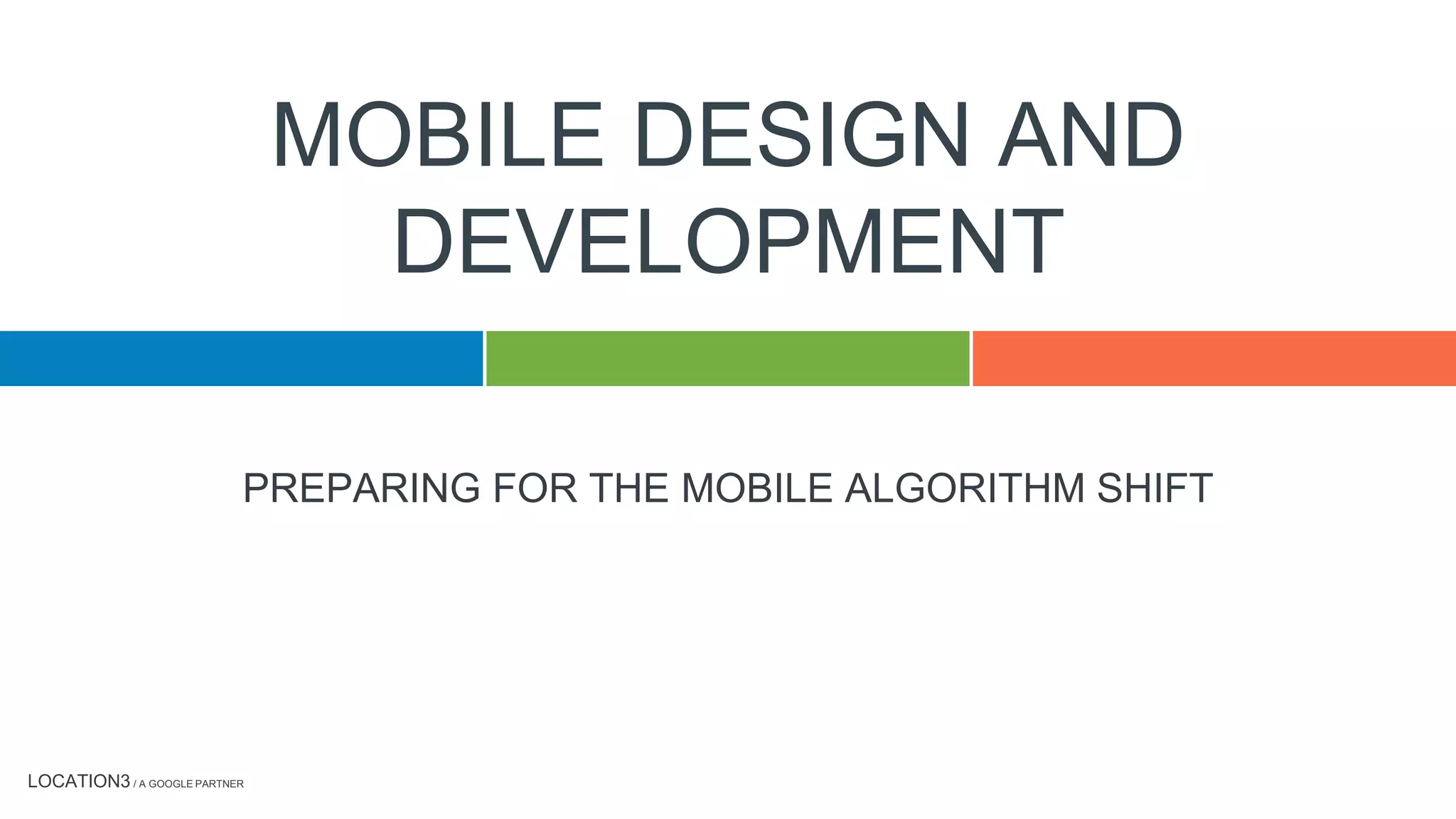 MOBILE DESIGN AND DEVELOPMENT

PREPARING FOR THE MOBILE ALGORITHM SHIFT

LOCATION3 / A GOOGLE PARTNER